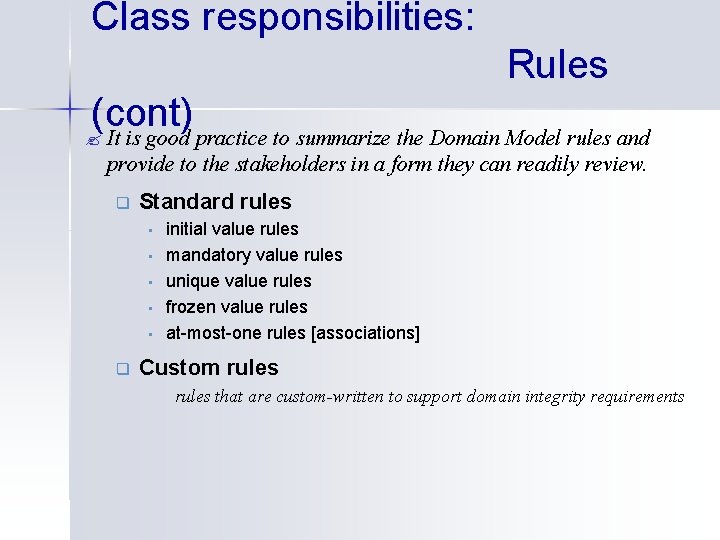 Class responsibilities: Rules (cont)

It is good practice to summarize the Domain Model rules and provide to the stakeholders in a form they can readily review.

Standard rules

initial value rules

mandatory value rules

unique value rules

frozen value rules

at-most-one rules [associations]

Custom rules

rules that are custom-written to support domain integrity requirements